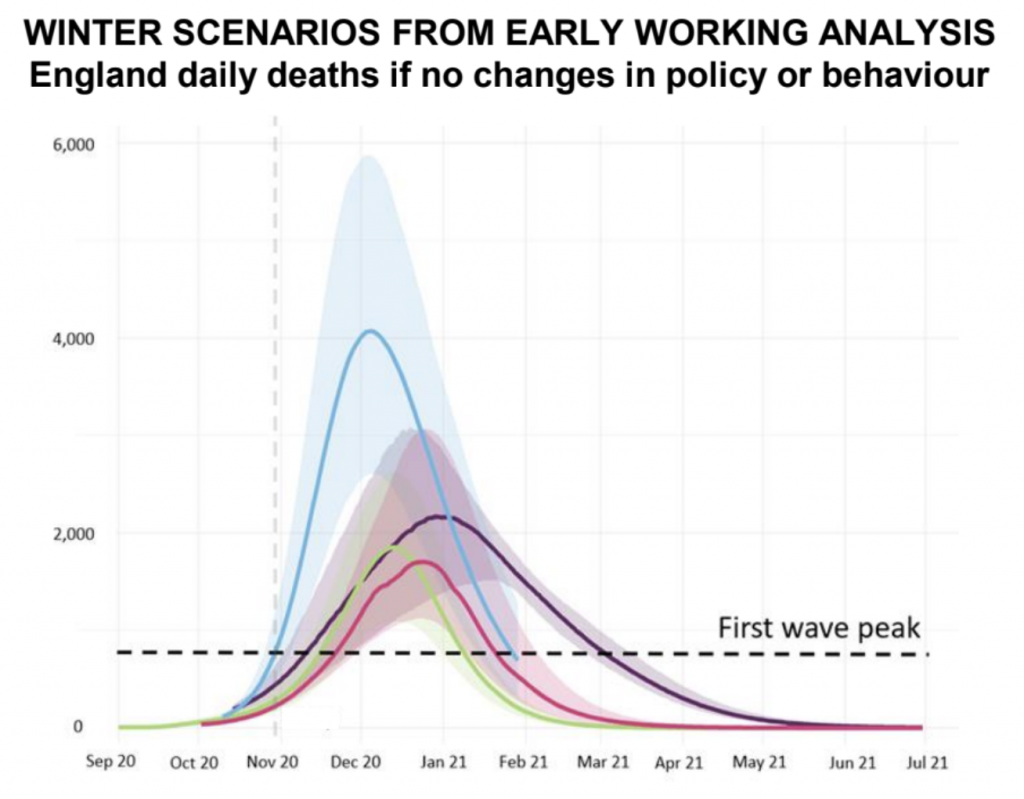 WINTER SCENARIOS FROM EARLY WORKING ANALYSIS
England daily deaths if no changes in policy or behaviour

6,000
4,000
2,000
0

First wave peak

Sep 20 Oct 20 Nov 20 Dec 20 Jan 21 Feb 21 Mar 21 Apr 21 May 21 Jun 21 Jul 21